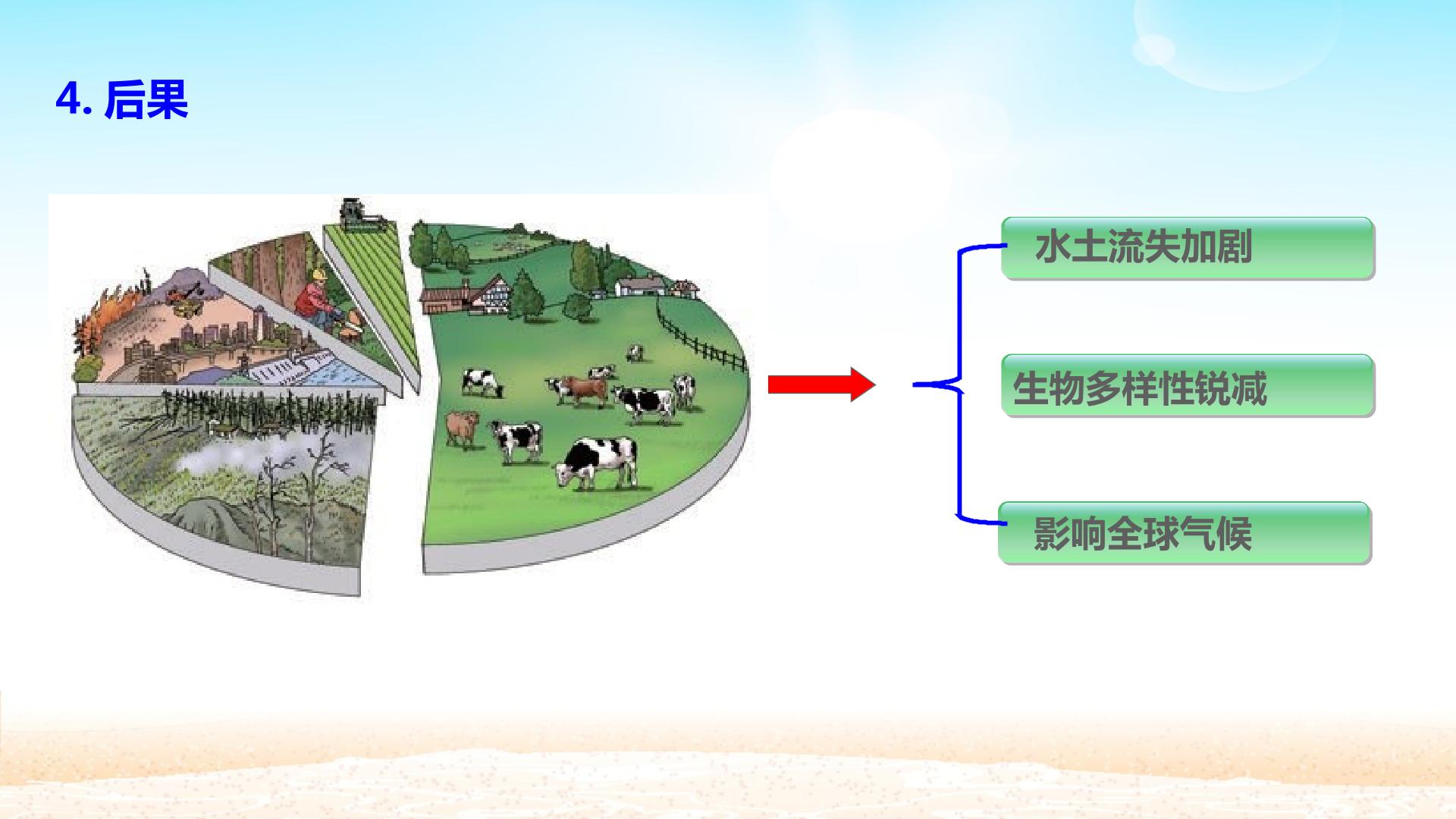 4.后果

水土流失加剧

生物多样性锐减

影响全球气候